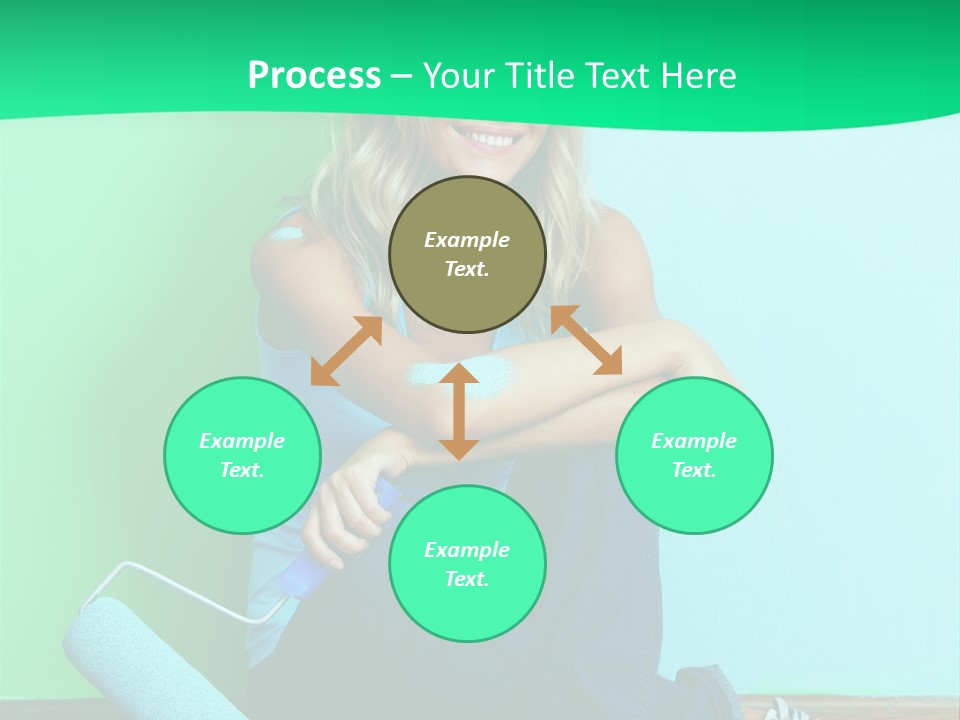 Process – Your Title Text Here

Example Text.

Example Text.

Example Text.

Example Text.